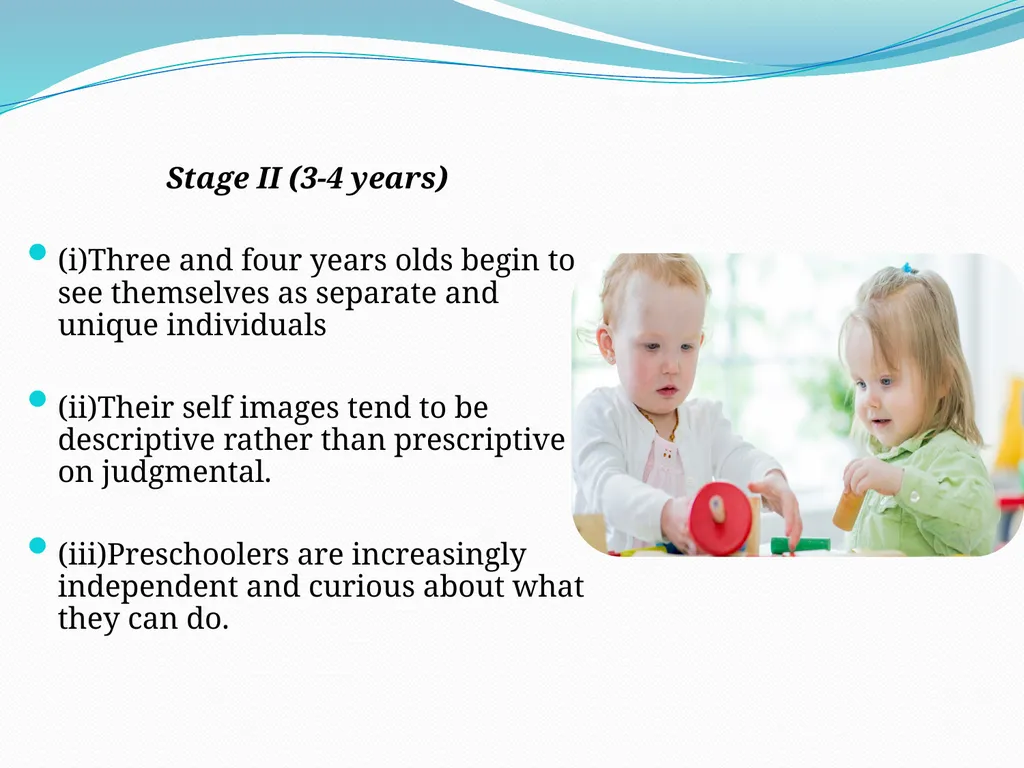 Stage II (3-4 years)

(i)Three and four years olds begin to see themselves as separate and unique individuals

(ii)Their self images tend to be descriptive rather than prescriptive on judgmental.

(iii)Preschoolers are increasingly independent and curious about what they can do.